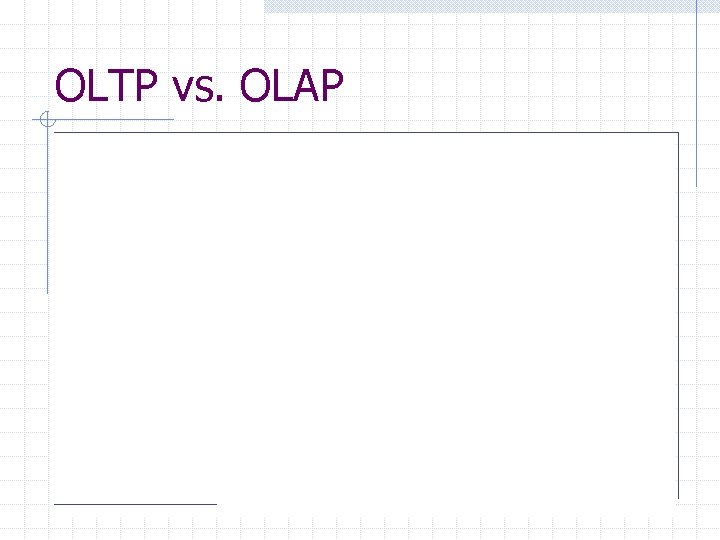 OLTP vs. OLAP